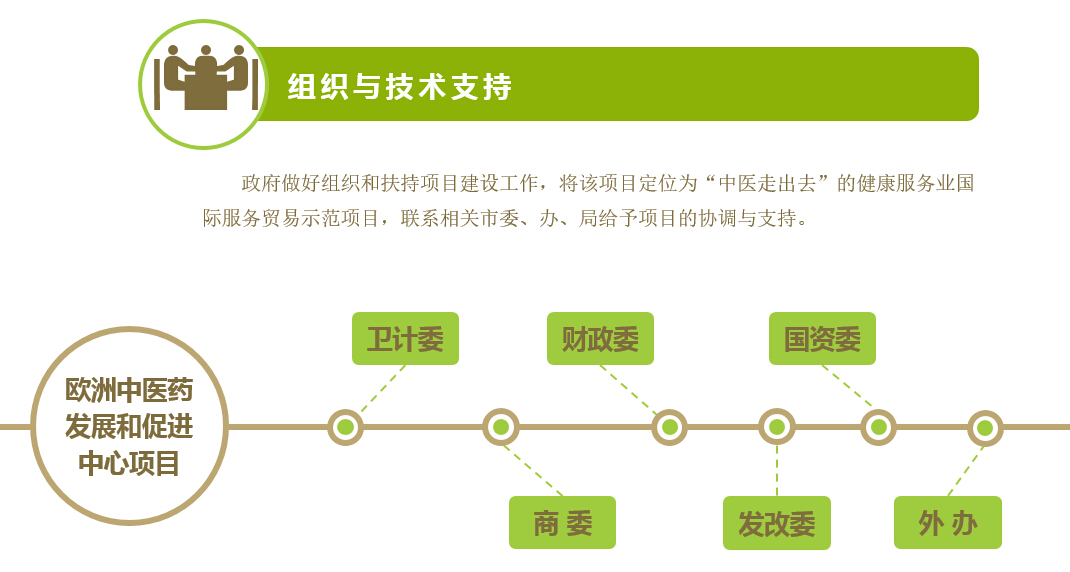 组织与技术支持

政府做好组织和扶持项目建设工作，将该项目定位为“中医走出去”的健康服务业国际服务贸易示范项目，联系相关市委、办、局给予项目的协调与支持。

欧洲中医药发展和促进中心项目

卫计委

财政委

国资委

商 委

发改委

外 办